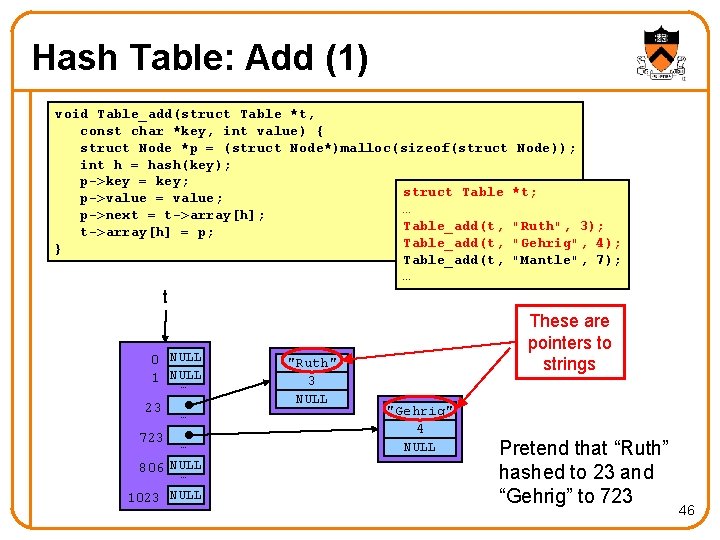 Hash Table: Add (1)

void Table_add(struct Table *t,
const char *key, int value) {
struct Node *p = (struct Node*)malloc(sizeof(struct Node));
int h = hash(key);
p->key = key;
p->value = value;
p->next = t->array[h];
t->array[h] = p;
}

struct Table *t;
…
Table_add(t, "Ruth", 3);
Table_add(t, "Gehrig", 4);
Table_add(t, "Mantle", 7);
…

t

0 NULL
1 NULL
…
23
…
723
…
806 NULL
…
1023 NULL

"Ruth"
3
NULL

"Gehrig"
4
NULL

These are pointers to strings

Pretend that “Ruth” hashed to 23 and “Gehrig” to 723

46